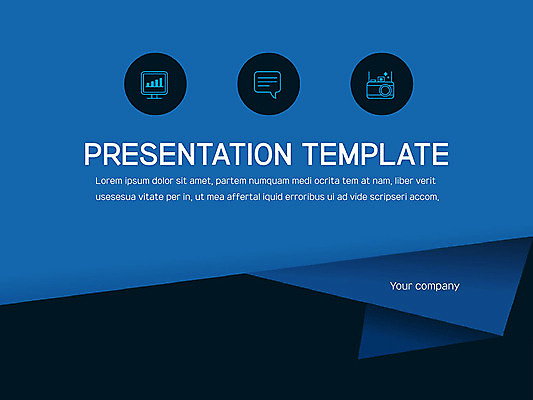 PRESENTATION TEMPLATE

Lorem ipsum dolor sit amet, partem numquam medi ocrita tem at nam, liber verit usesesua vitate per in, ut mea affertal iquid erroribus ui ad vide scripseri accom,

Your company